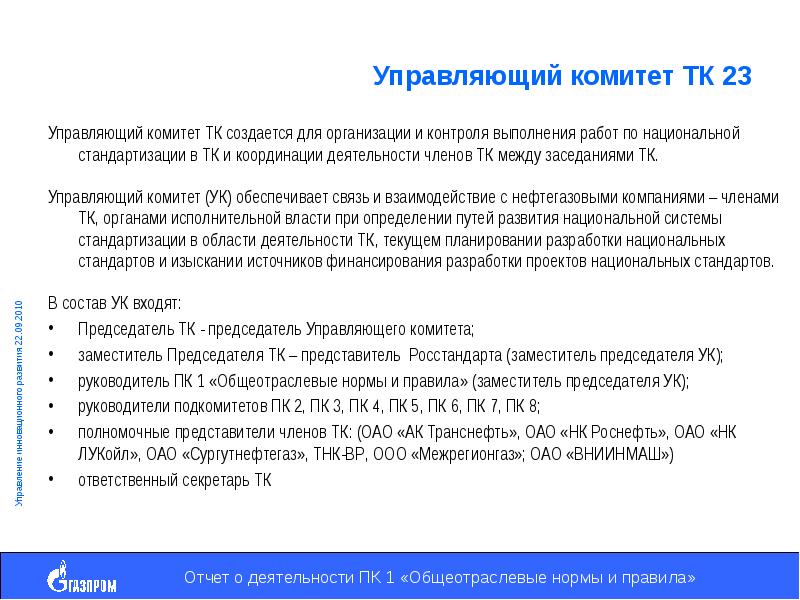 Управляющий комитет ТК 23

Управляющий комитет ТК создается для организации и контроля выполнения работ по национальной стандартизации в ТК и координации деятельности членов ТК между заседаниями ТК.

Управляющий комитет (УК) обеспечивает связь и взаимодействие с нефтегазовыми компаниями – членами ТК, органами исполнительной власти при определении путей развития национальной системы стандартизации в области деятельности ТК, текущем планировании разработки национальных стандартов и изыскании источников финансирования разработки проектов национальных стандартов.

В состав УК входят:
• Председатель ТК - председатель Управляющего комитета;
• заместитель Председателя ТК – представитель Росстандарта (заместитель председателя УК);
• руководитель ПК 1 «Общеотраслевые нормы и правила» (заместитель председателя УК);
• руководители подкомитетов ПК 2, ПК 3, ПК 4, ПК 5, ПК 6, ПК 7, ПК 8;
• полномочные представители членов ТК: (ОАО «АК Транснефть», ОАО «НК Роснефть», ОАО «НК ЛУКойл», ОАО «Сургутнефтегаз», ТНК-ВР, ООО «Межрегионгаз»; ОАО «ВНИИНМАШ»)
• ответственный секретарь ТК

Управление инновационного развития 22.09.2010

ГАЗПРОМ

Отчет о деятельности ПК 1 «Общеотраслевые нормы и правила»